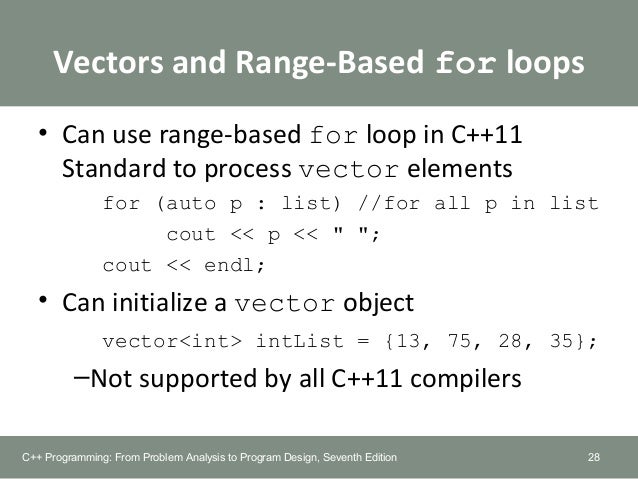 Vectors and Range-Based for loops

• Can use range-based for loop in C++11 Standard to process vector elements

for (auto p : list) //for all p in list
    cout << p << " ";
cout << endl;

• Can initialize a vector object

vector<int> intList = {13, 75, 28, 35};

–Not supported by all C++11 compilers

C++ Programming: From Problem Analysis to Program Design, Seventh Edition

28